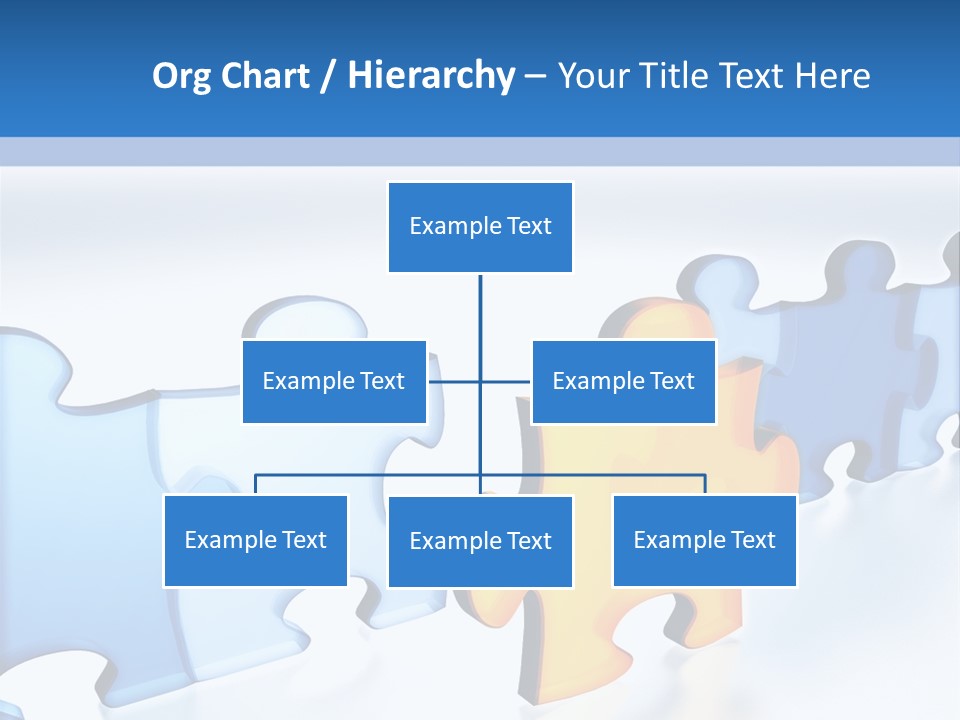 Org Chart / Hierarchy – Your Title Text Here

Example Text

Example Text

Example Text

Example Text

Example Text

Example Text